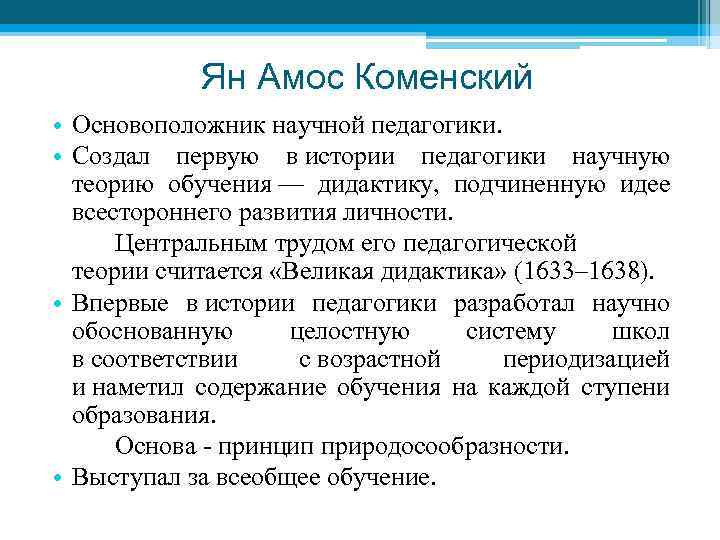 Ян Амос Коменский

• Основоположник научной педагогики.
• Создал первую в истории педагогики научную теорию обучения — дидактику, подчиненную идее всестороннего развития личности.

Центральным трудом его педагогической теории считается «Великая дидактика» (1633–1638).

• Впервые в истории педагогики разработал научно обоснованную целостную систему школ в соответствии с возрастной периодизацией и наметил содержание обучения на каждой ступени образования.

Основа - принцип природосообразности.

• Выступал за всеобщее обучение.